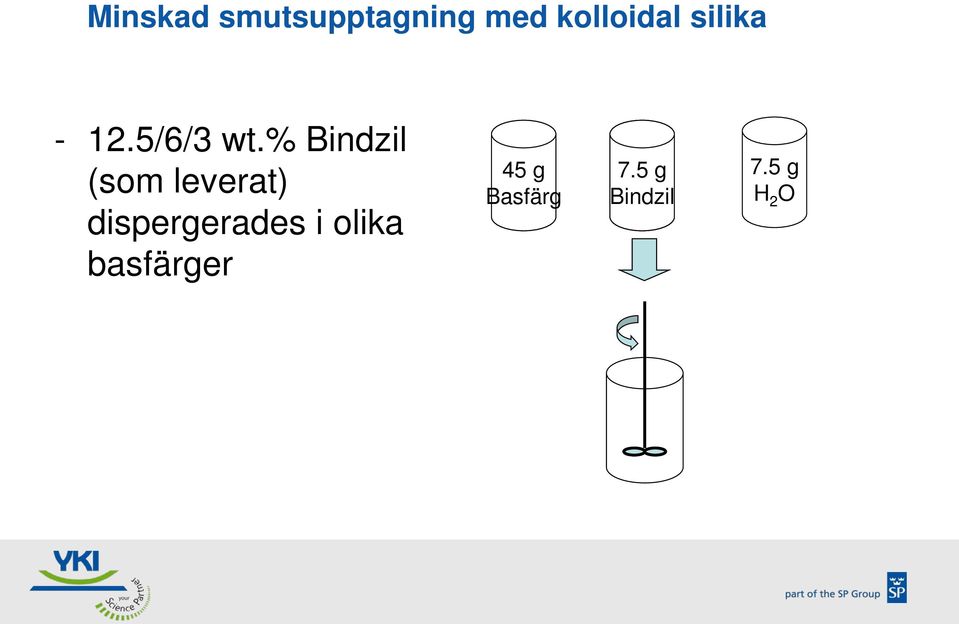 Minskad smutsupptagning med kolloidal silika

- 12.5/6/3 wt.% Bindzil (som leverat) dispergerades i olika basfärger

45 g Basfärg

7.5 g Bindzil

7.5 g $H_2O$

YKI

your Science Partner

part of the SP Group

SP